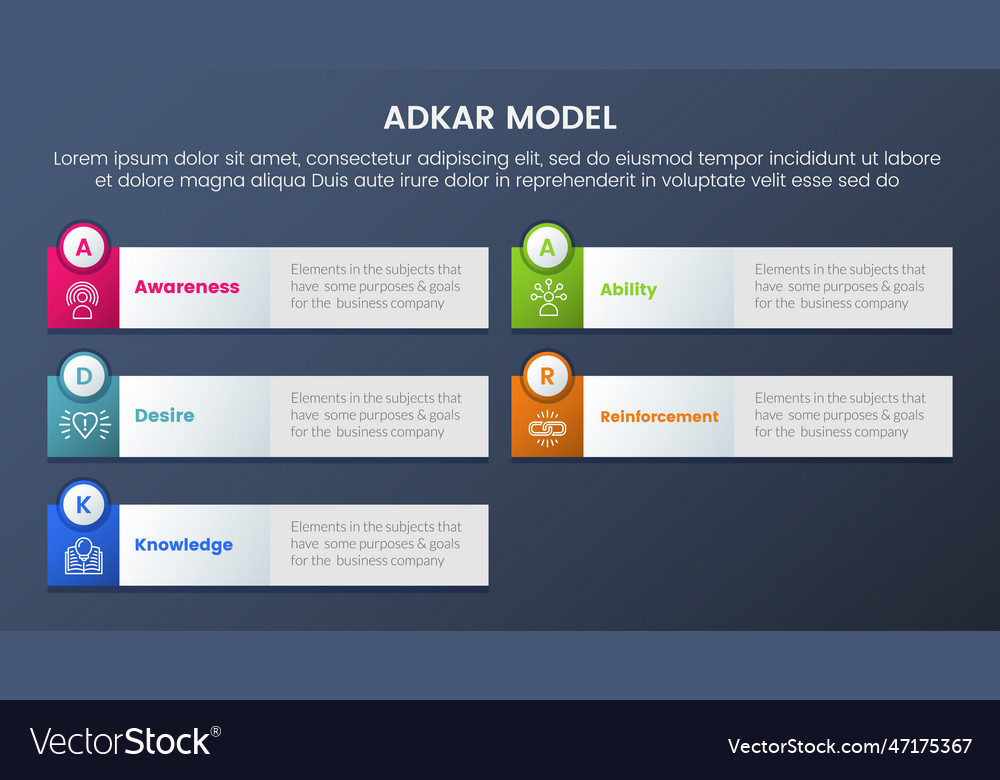 ADKAR MODEL

Lorem ipsum dolor sit amet, consectetur adipiscing elit, sed do eiusmod tempor incididunt ut labore et dolore magna aliqua Duis aute irure dolor in reprehenderit in voluptate velit esse sed do

A
Awareness
Elements in the subjects that have some purposes & goals for the business company

D
Desire
Elements in the subjects that have some purposes & goals for the business company

K
Knowledge
Elements in the subjects that have some purposes & goals for the business company

A
Ability
Elements in the subjects that have some purposes & goals for the business company

R
Reinforcement
Elements in the subjects that have some purposes & goals for the business company

VectorStock®

VectorStock.com/47175367